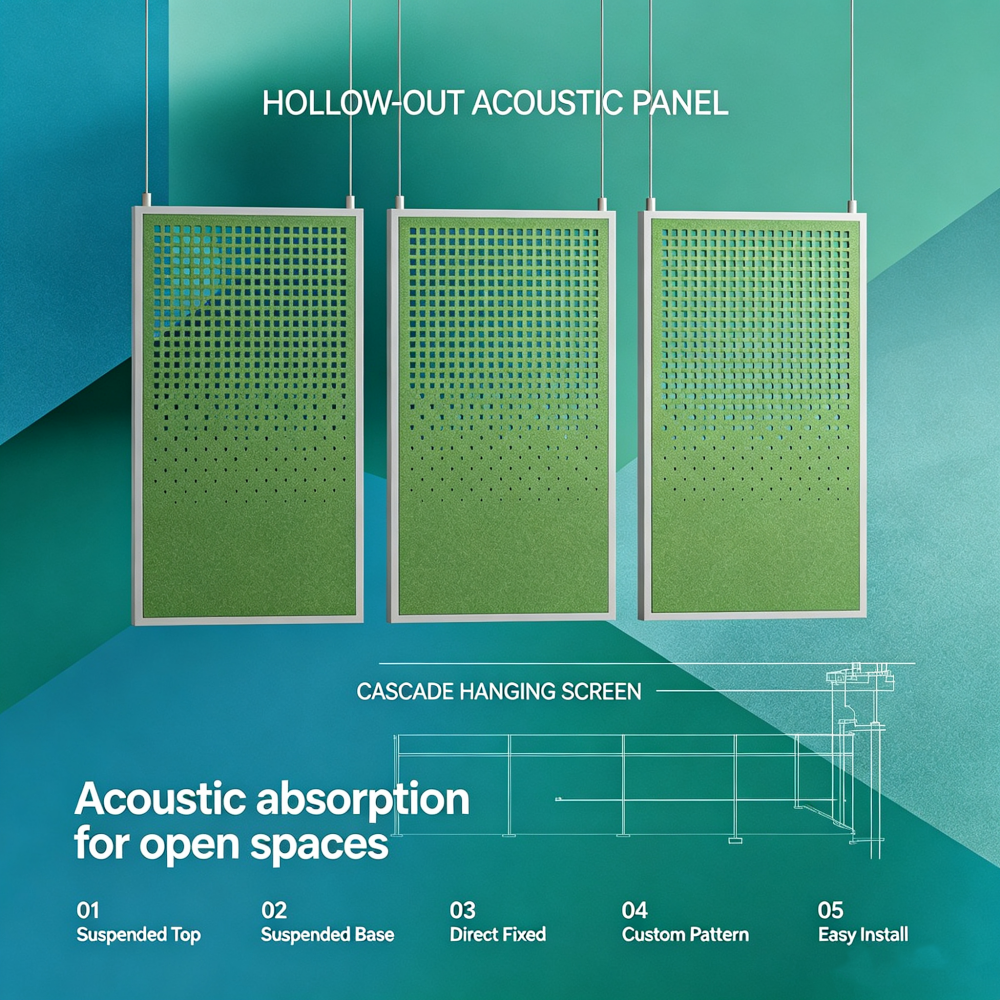 HOLLOW-OUT ACOUSTIC PANEL

CASCADE HANGING SCREEN

Acoustic absorption for open spaces

01
Suspended Top

02
Suspended Base

03
Direct Fixed

04
Custom Pattern

05
Easy Install